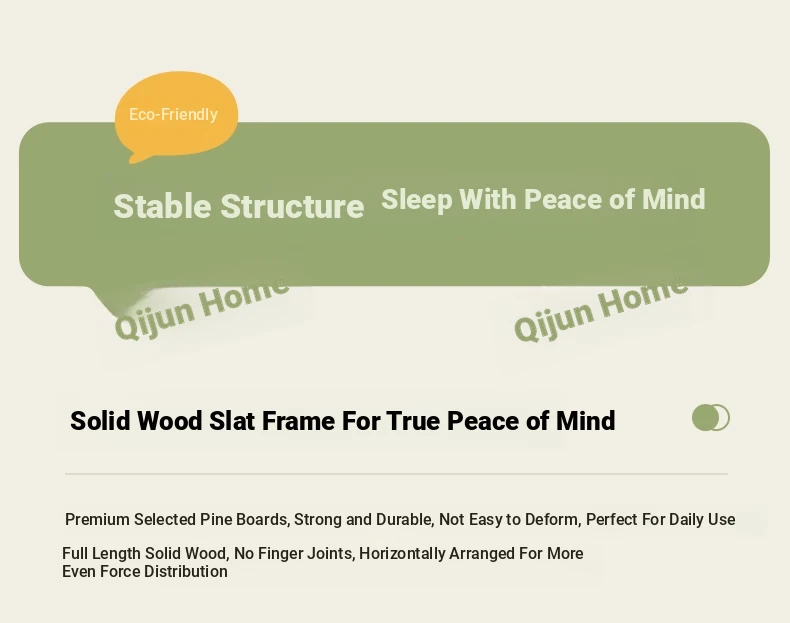 Eco-Friendly

Stable Structure Sleep With Peace of Mind

Qijun Home

Qijun Home

Solid Wood Slat Frame For True Peace of Mind

Premium Selected Pine Boards, Strong and Durable, Not Easy to Deform, Perfect For Daily Use

Full Length Solid Wood, No Finger Joints, Horizontally Arranged For More Even Force Distribution